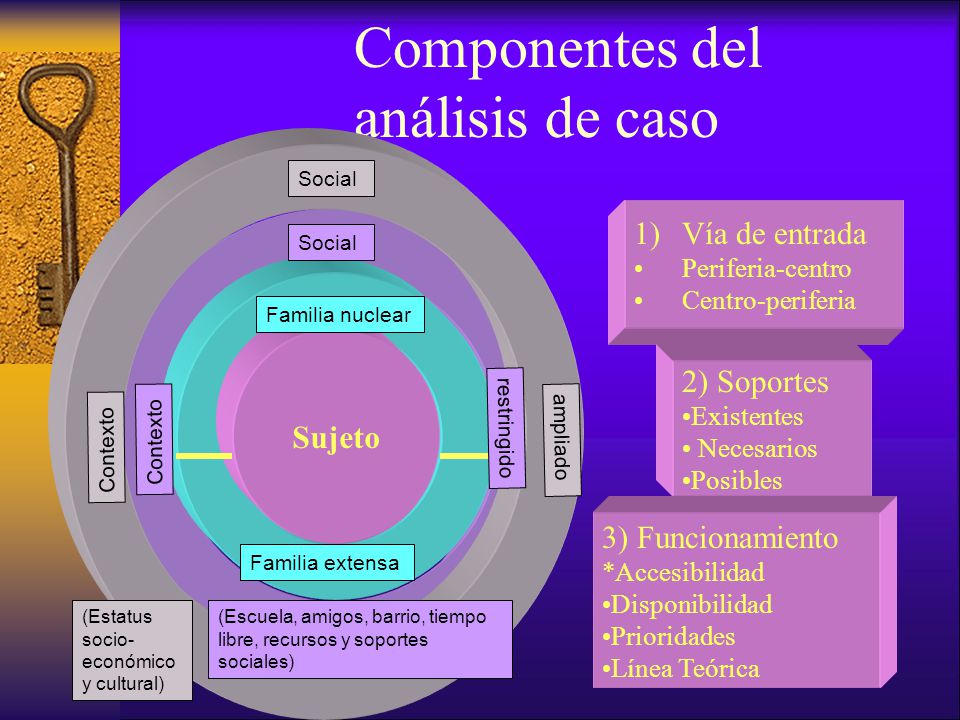 Componentes del análisis de caso

Social

Social

Familia nuclear

Contexto

Contexto

Sujeto

restringido

ampliado

Familia extensa

(Estatus socio-económico y cultural)

(Escuela, amigos, barrio, tiempo libre, recursos y soportes sociales)

1) Vía de entrada
• Periferia-centro
• Centro-periferia

2) Soportes
•Existentes
• Necesarios
•Posibles

3) Funcionamiento
*Accesibilidad
•Disponibilidad
•Prioridades
•Línea Teórica